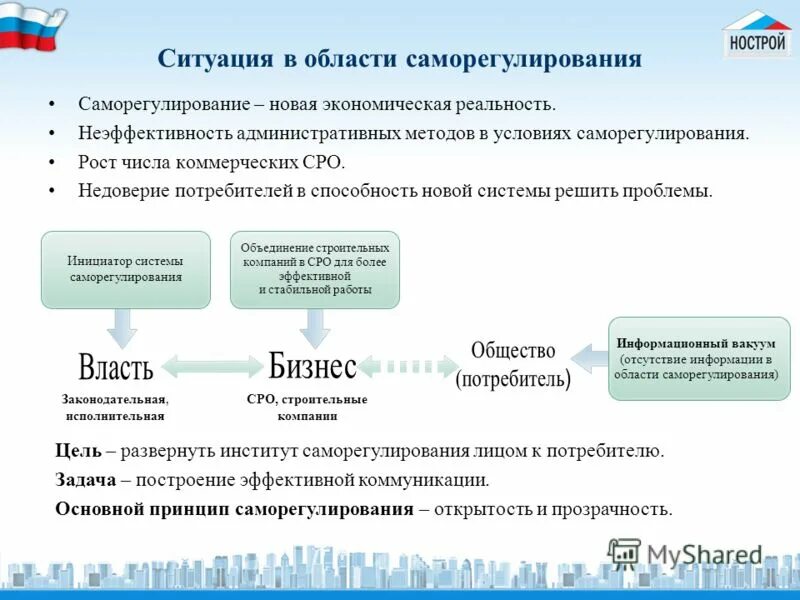 НОСТРОЙ

Ситуация в области саморегулирования

• Саморегулирование – новая экономическая реальность.
• Неэффективность административных методов в условиях саморегулирования.
• Рост числа коммерческих СРО.
• Недоверие потребителей в способность новой системы решить проблемы.

Инициатор системы саморегулирования

Объединение строительных компаний в СРО для более эффективной и стабильной работы

Власть
Законодательная, исполнительная

Бизнес
СРО, строительные компании

Общество (потребитель)

Информационный вакуум (отсутствие информации в области саморегулирования)

Цель – развернуть институт саморегулирования лицом к потребителю.
Задача – построение эффективной коммуникации.
Основной принцип саморегулирования – открытость и прозрачность.

MyShared